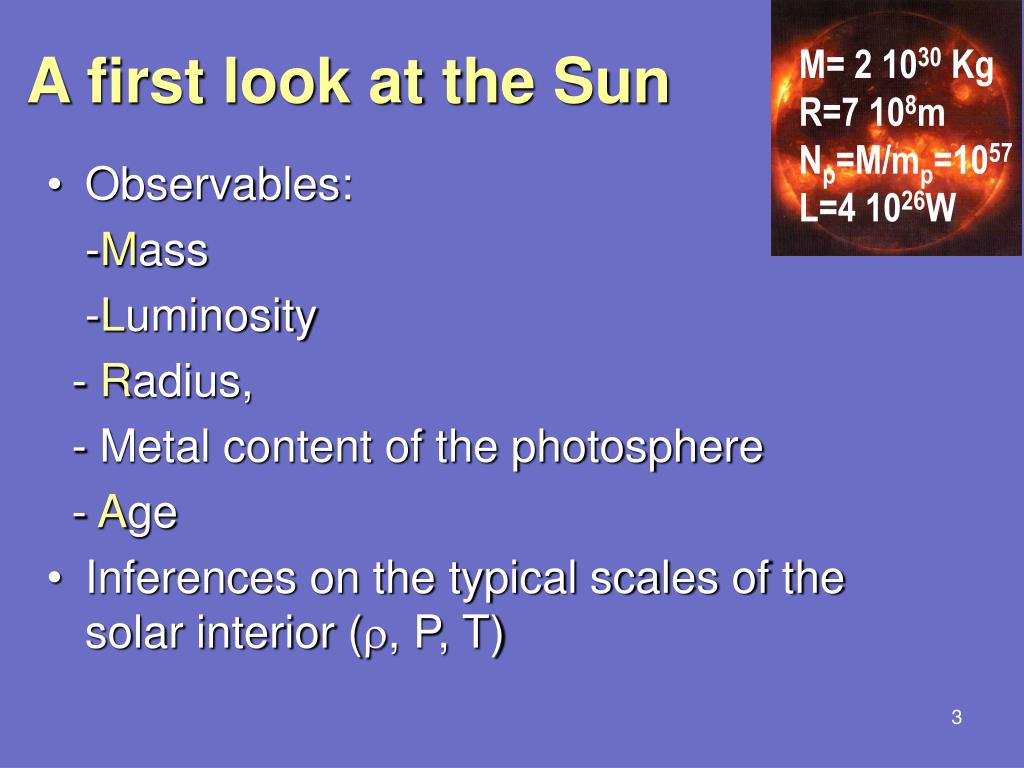 A first look at the Sun

M= 2 $10^{30}$ Kg
R=7 $10^{8}$m
$N_p$=M/$m_p$=$10^{57}$
L=4 $10^{26}$W

• Observables:
-Mass
-Luminosity
- Radius,
- Metal content of the photosphere
- Age
• Inferences on the typical scales of the solar interior ($\rho$, P, T)

3